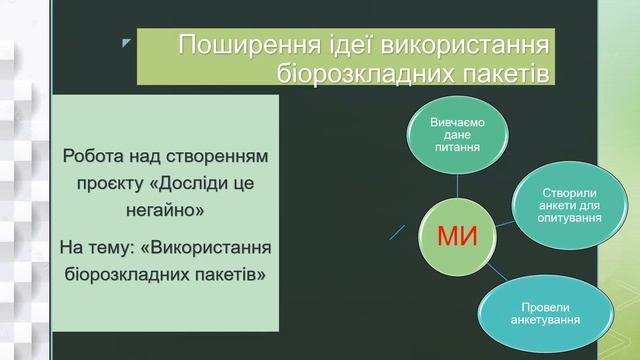 Поширення ідеї використання біорозкладних пакетів

Робота над створенням проєкту «Досліди це негайно»

На тему: «Використання біорозкладних пакетів»

Вивчаємо дане питання

Створили анкети для опитування

МИ

Провели анкетування